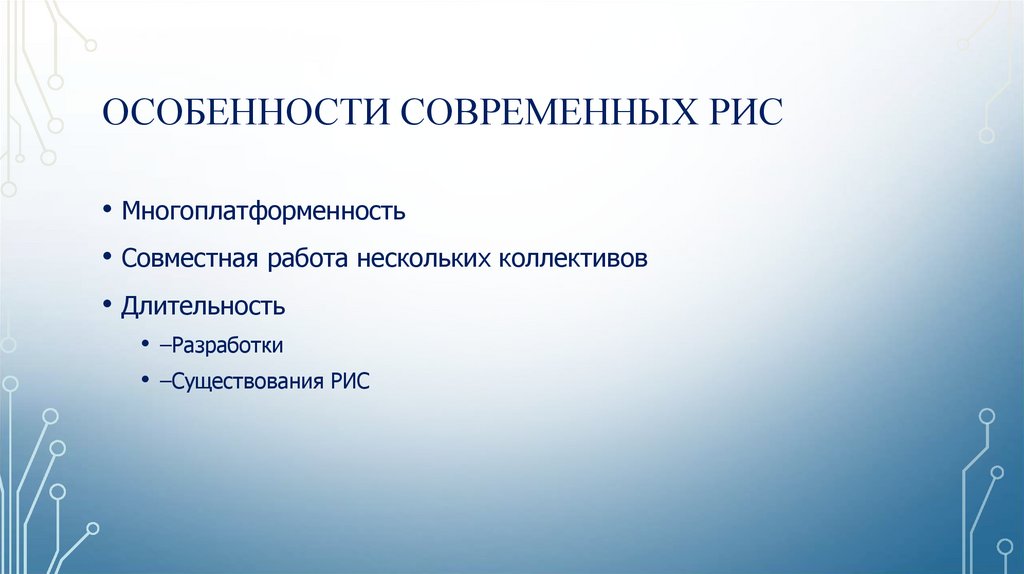 ОСОБЕННОСТИ СОВРЕМЕННЫХ РИС

• Многоплатформенность
• Совместная работа нескольких коллективов
• Длительность
  • –Разработки
  • –Существования РИС